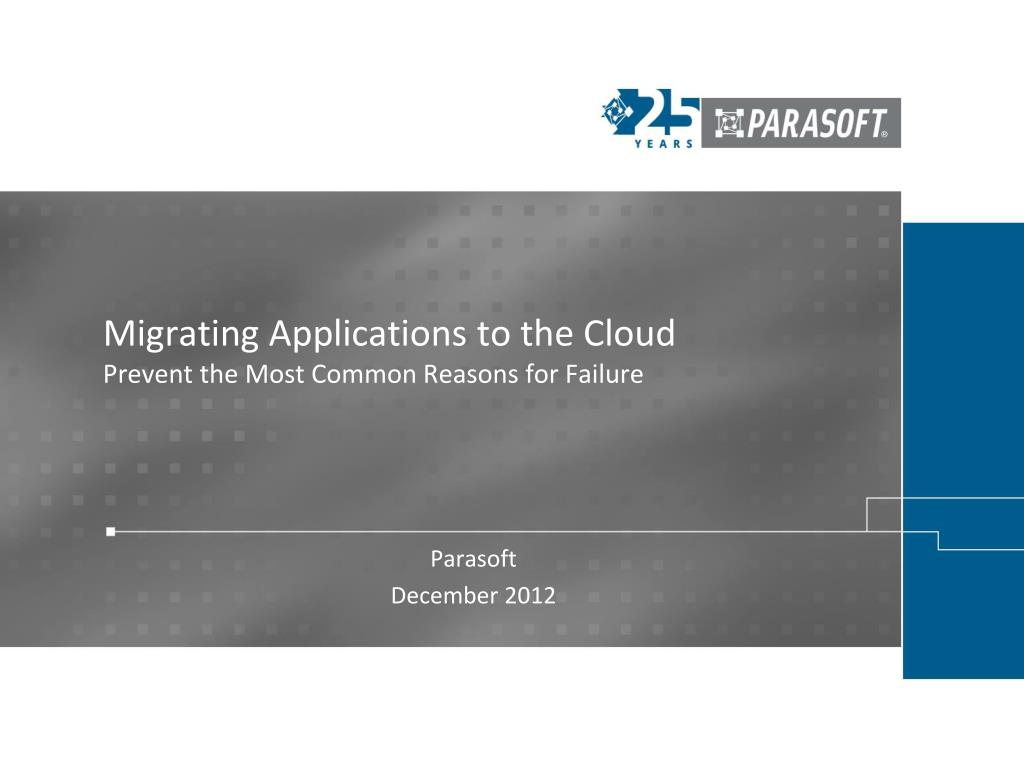 25 YEARS
PARASOFT®

Migrating Applications to the Cloud
Prevent the Most Common Reasons for Failure

Parasoft
December 2012